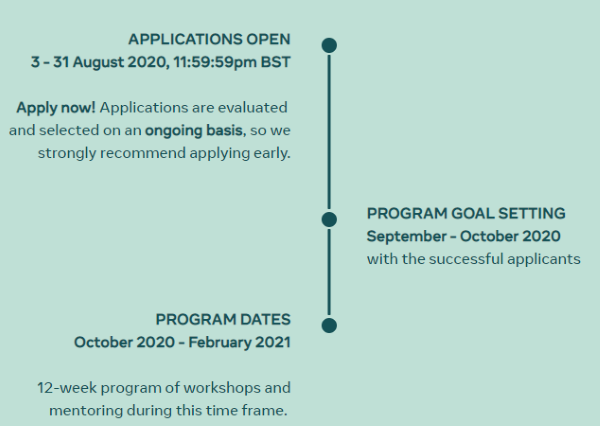 APPLICATIONS OPEN
3 - 31 August 2020, 11:59:59pm BST

Apply now! Applications are evaluated and selected on an ongoing basis, so we strongly recommend applying early.

PROGRAM GOAL SETTING
September - October 2020
with the successful applicants

PROGRAM DATES
October 2020 - February 2021

12-week program of workshops and mentoring during this time frame.